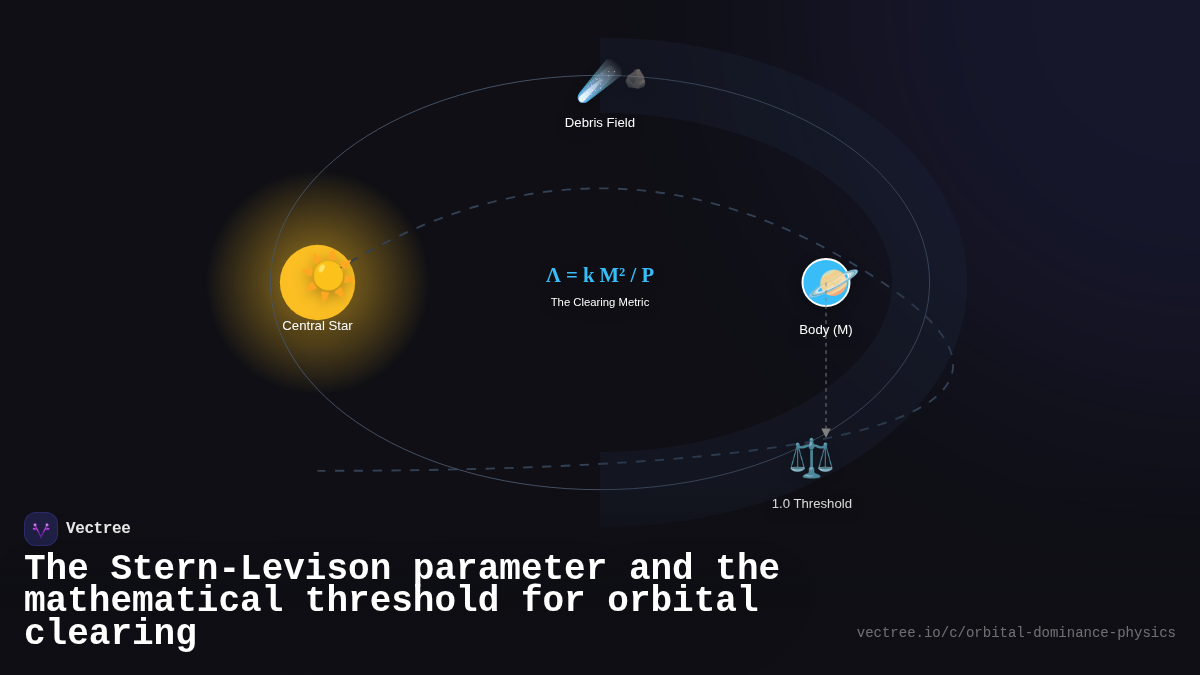 Debris Field

Central Star

$\Lambda = k M^2 / P$

The Clearing Metric

Body (M)

1.0 Threshold

Vectree

The Stern-Levison parameter and the mathematical threshold for orbital clearing

vectree.io/c/orbital-dominance-physics